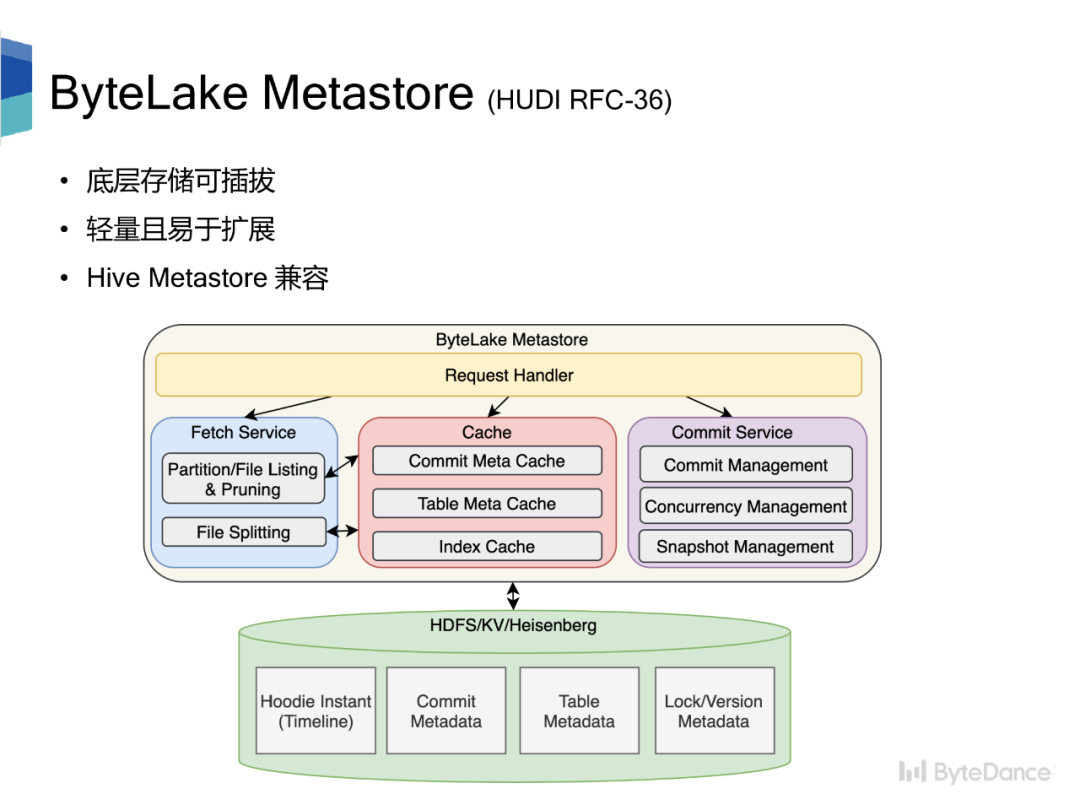 ByteLake Metastore (HUDI RFC-36)

• 底层存储可插拔
• 轻量且易于扩展
• Hive Metastore 兼容

ByteLake Metastore

Request Handler

Fetch Service

Partition/File Listing & Pruning

File Splitting

Cache

Commit Meta Cache

Table Meta Cache

Index Cache

Commit Service

Commit Management

Concurrency Management

Snapshot Management

HDFS/KV/Heisenberg

Hoodie Instant (Timeline)

Commit Metadata

Table Metadata

Lock/Version Metadata

ByteDance